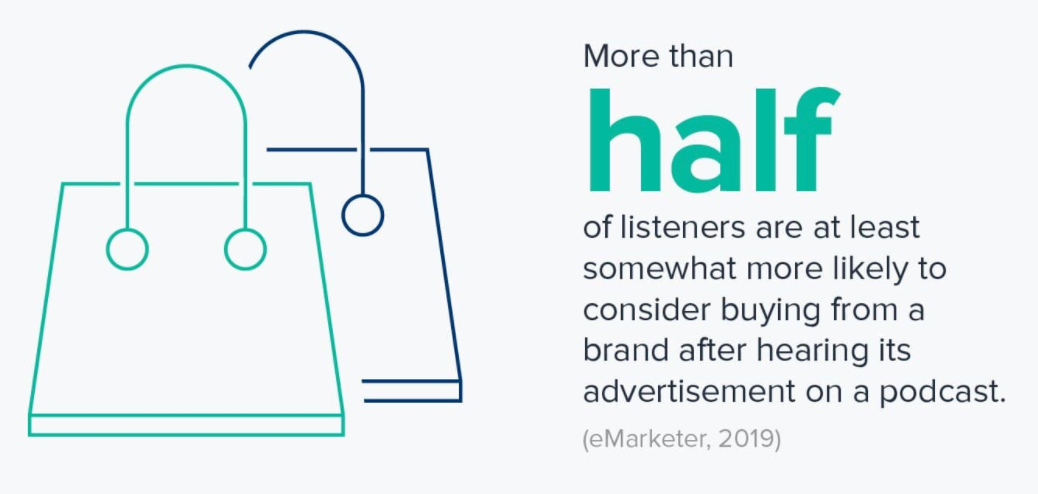 More than
half
of listeners are at least somewhat more likely to consider buying from a brand after hearing its advertisement on a podcast.

(eMarketer, 2019)